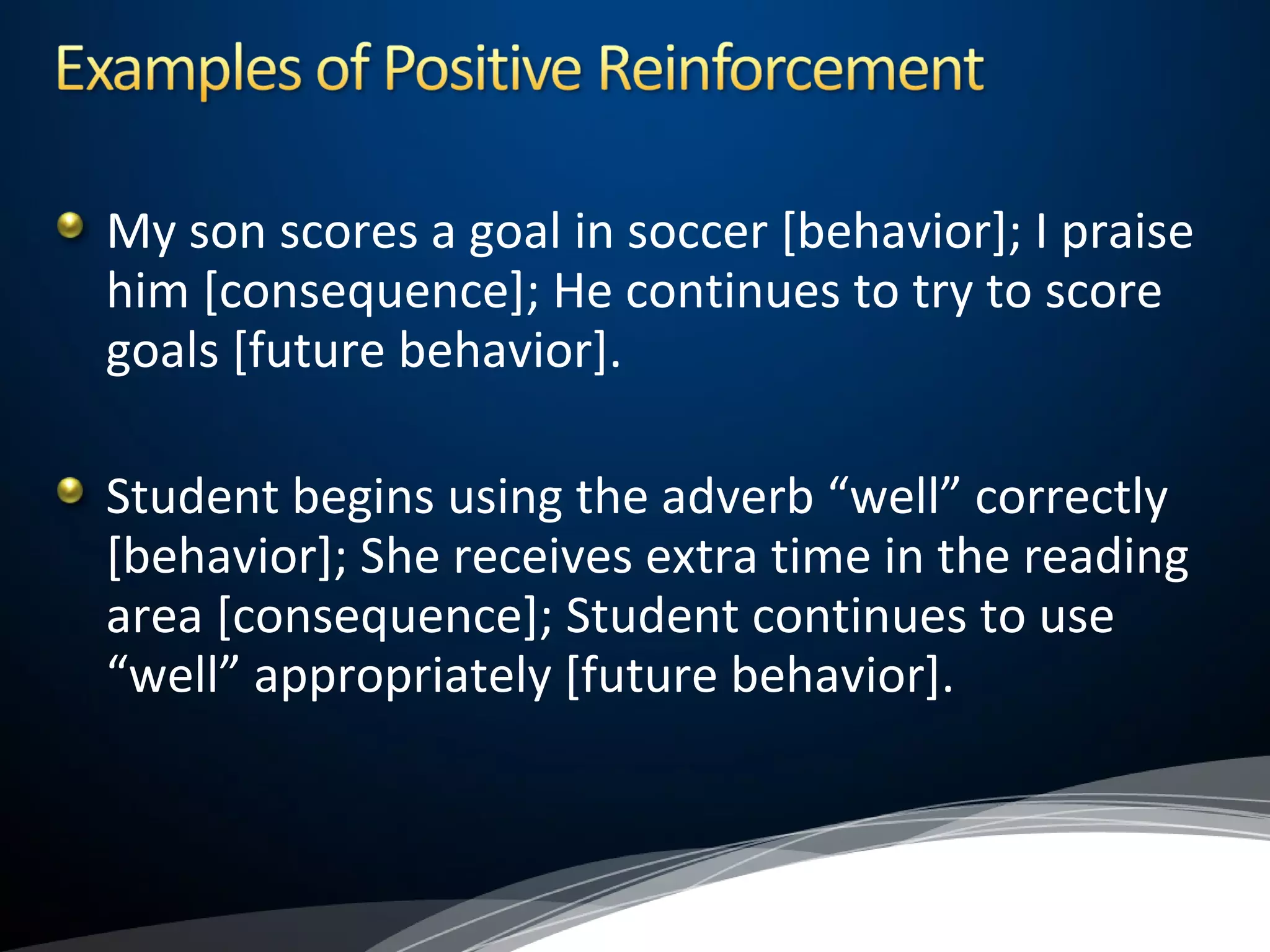 Examples of Positive Reinforcement

My son scores a goal in soccer [behavior]; I praise him [consequence]; He continues to try to score goals [future behavior].

Student begins using the adverb “well” correctly [behavior]; She receives extra time in the reading area [consequence]; Student continues to use “well” appropriately [future behavior].